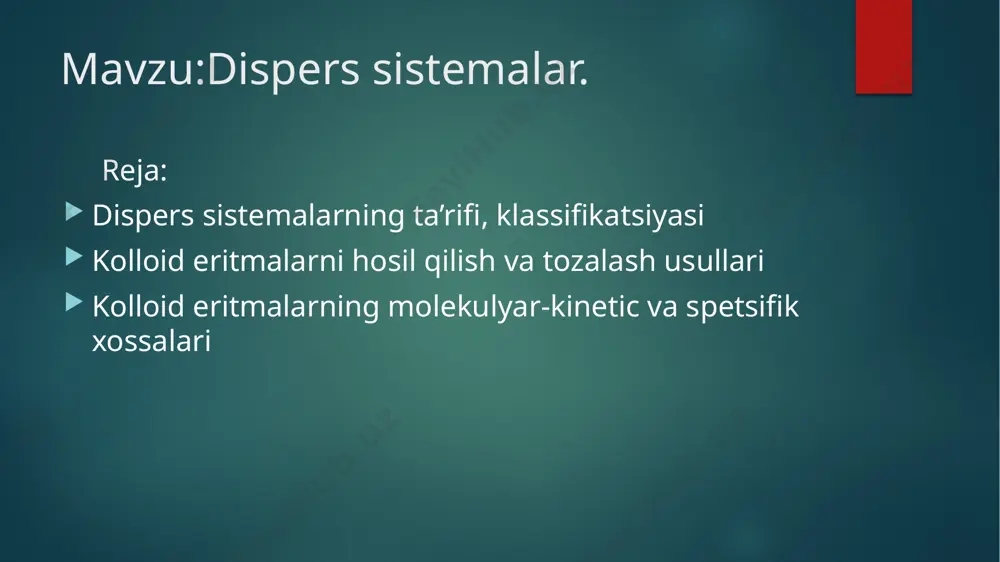 Mavzu:Dispers sistemalar.

Reja:

Dispers sistemalarning ta’rifi, klassifikatsiyasi

Kolloid eritmalarni hosil qilish va tozalash usullari

Kolloid eritmalarning molekulyar-kinetic va spetsifik xossalari